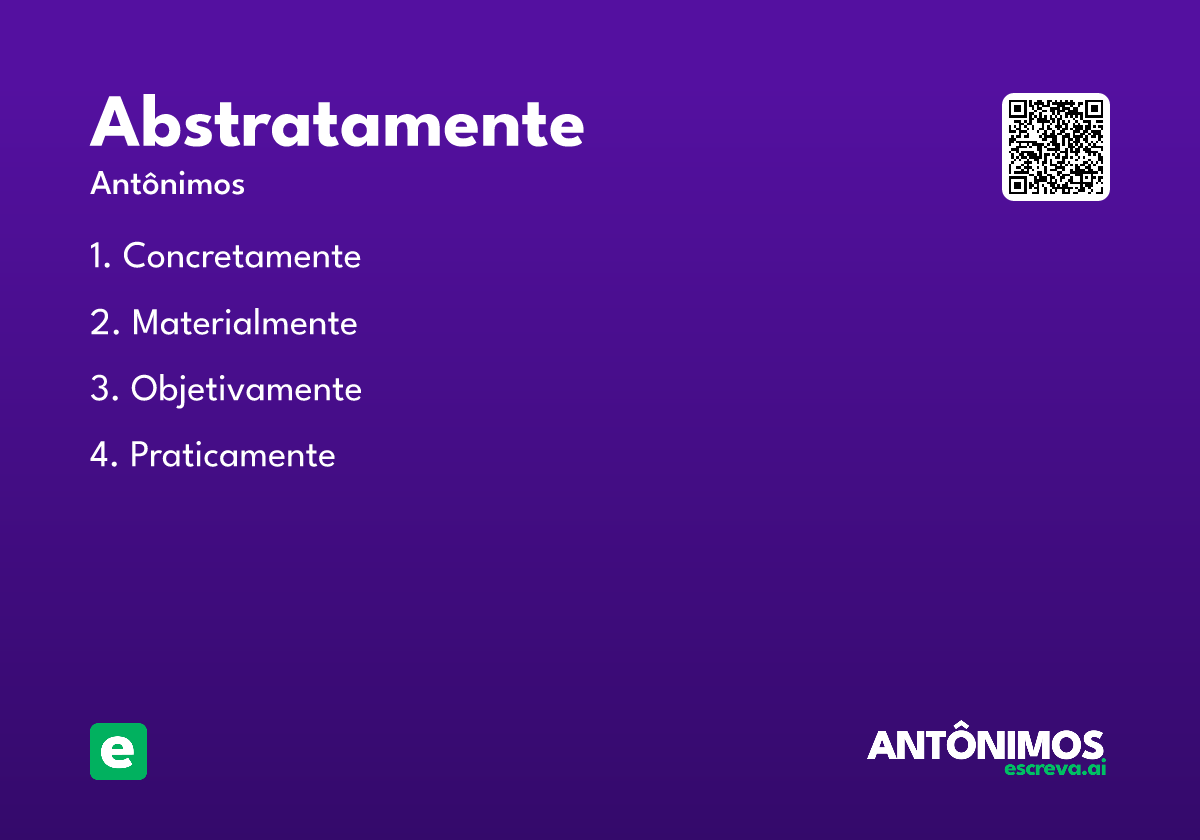 Abstratamente

Antônimos

1. Concretamente
2. Materialmente
3. Objetivamente
4. Praticamente

e

ANTÔNIMOS
escreva.ai